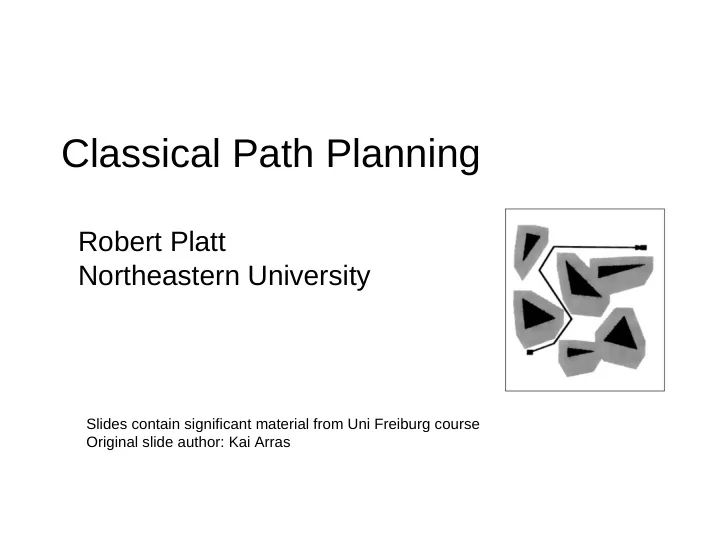 Classical Path Planning

Robert Platt
Northeastern University

Slides contain significant material from Uni Freiburg course
Original slide author: Kai Arras